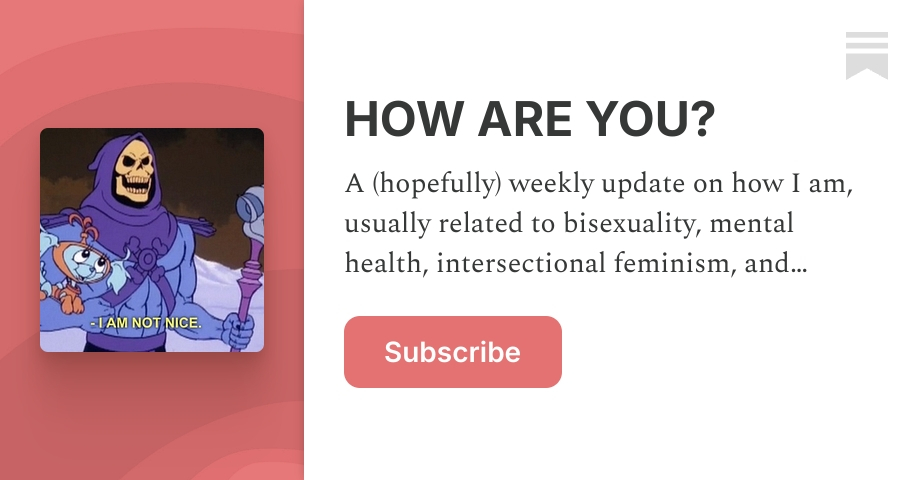 - I AM NOT NICE.

HOW ARE YOU?

A (hopefully) weekly update on how I am, usually related to bisexuality, mental health, intersectional feminism, and...

Subscribe